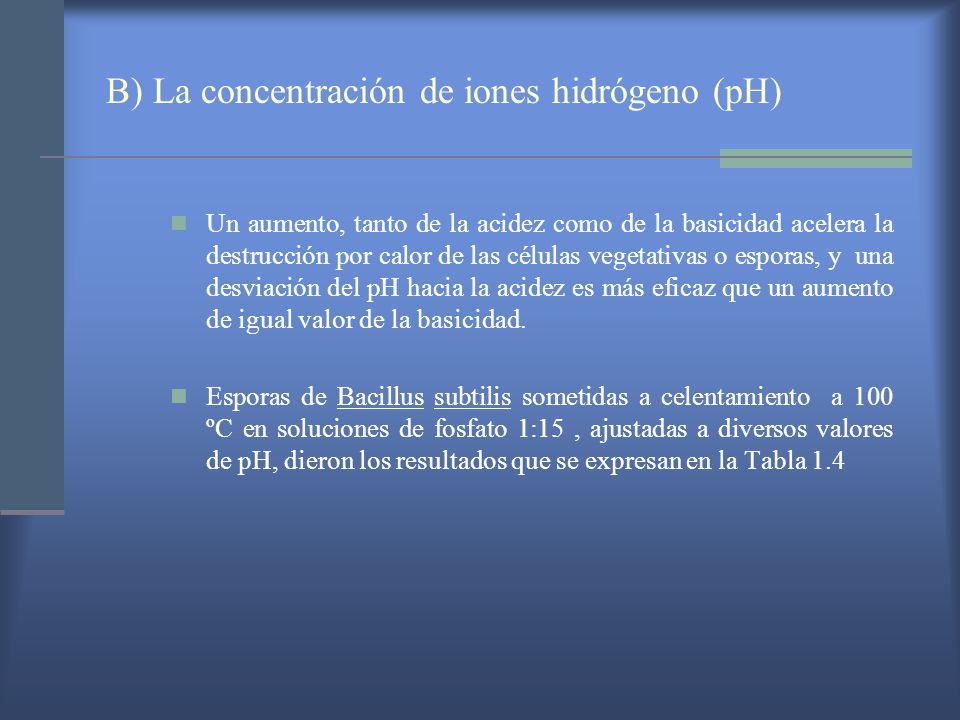 B) La concentración de iones hidrógeno (pH)

Un aumento, tanto de la acidez como de la basicidad acelera la destrucción por calor de las células vegetativas o esporas, y una desviación del pH hacia la acidez es más eficaz que un aumento de igual valor de la basicidad.

Esporas de Bacillus subtilis sometidas a celentamiento a 100 ºC en soluciones de fosfato 1:15 , ajustadas a diversos valores de pH, dieron los resultados que se expresan en la Tabla 1.4